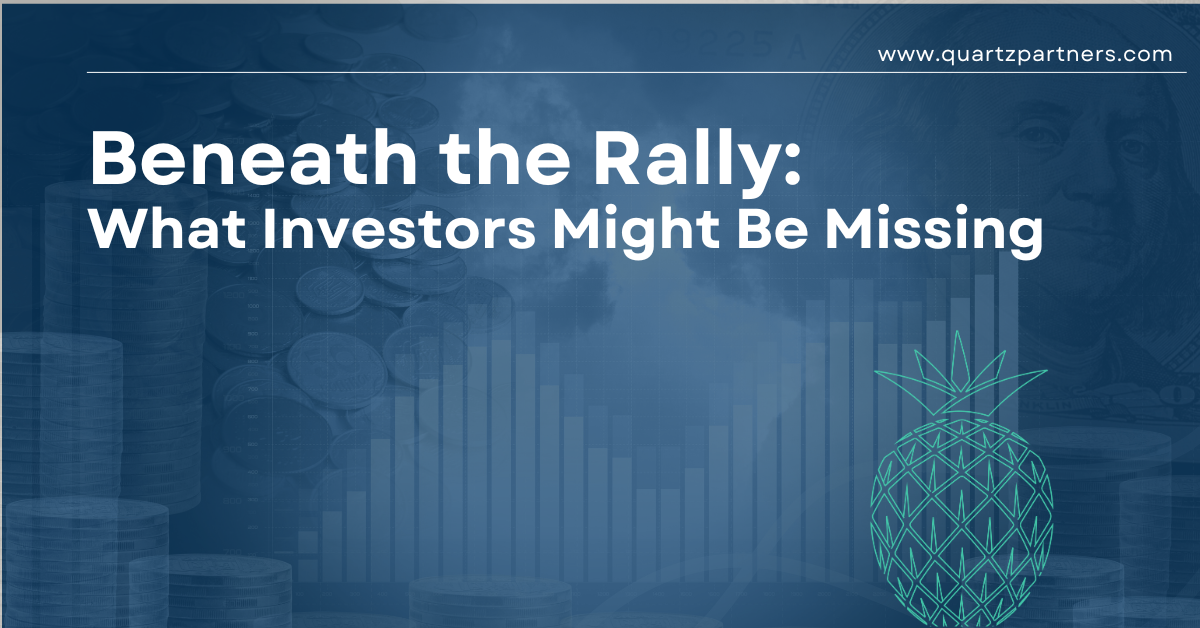 www.quartzpartners.com

Beneath the Rally:
What Investors Might Be Missing